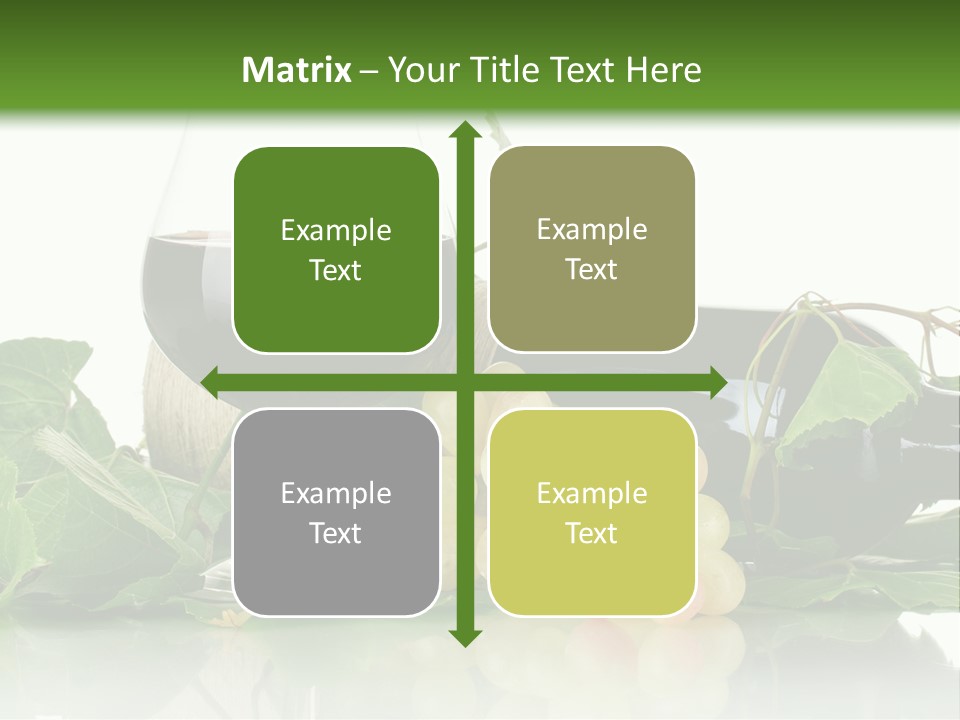 Matrix – Your Title Text Here

Example Text

Example Text

Example Text

Example Text